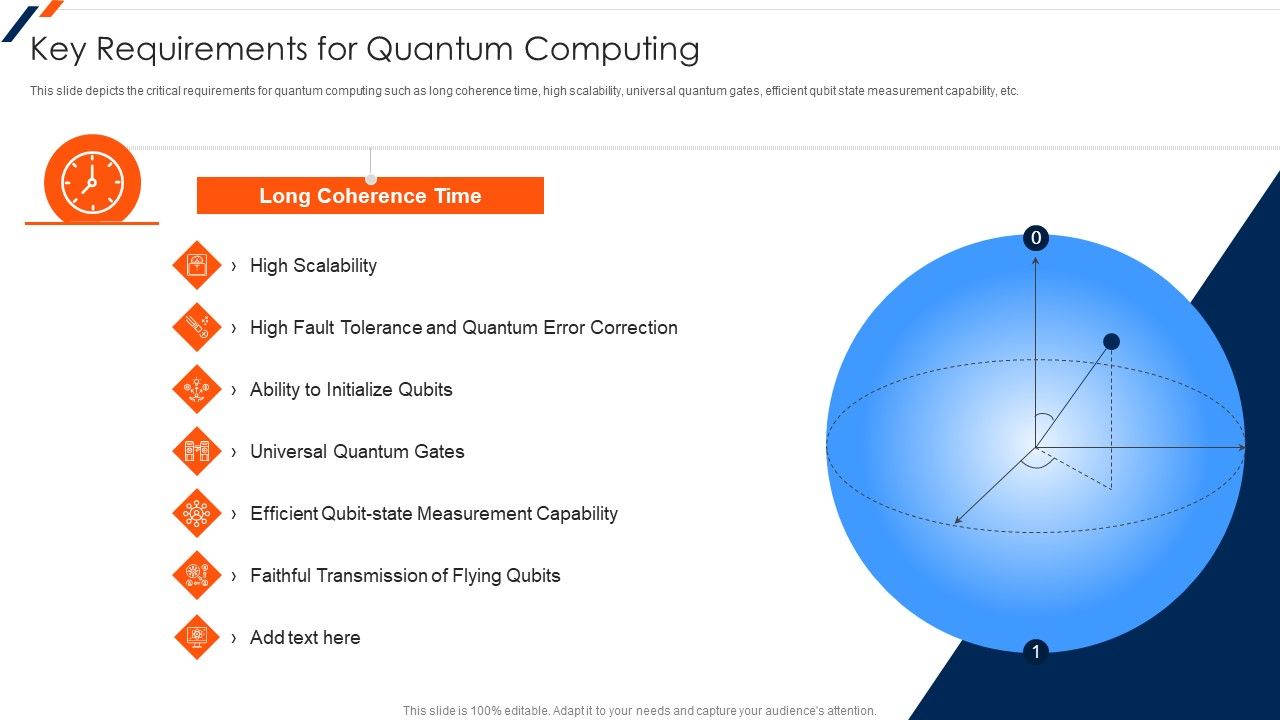 Key Requirements for Quantum Computing

This slide depicts the critical requirements for quantum computing such as long coherence time, high scalability, universal quantum gates, efficient qubit state measurement capability, etc.

Long Coherence Time

› High Scalability

› High Fault Tolerance and Quantum Error Correction

› Ability to Initialize Qubits

› Universal Quantum Gates

› Efficient Qubit-state Measurement Capability

› Faithful Transmission of Flying Qubits

› Add text here

0

1

This slide is 100% editable. Adapt it to your needs and capture your audience's attention.